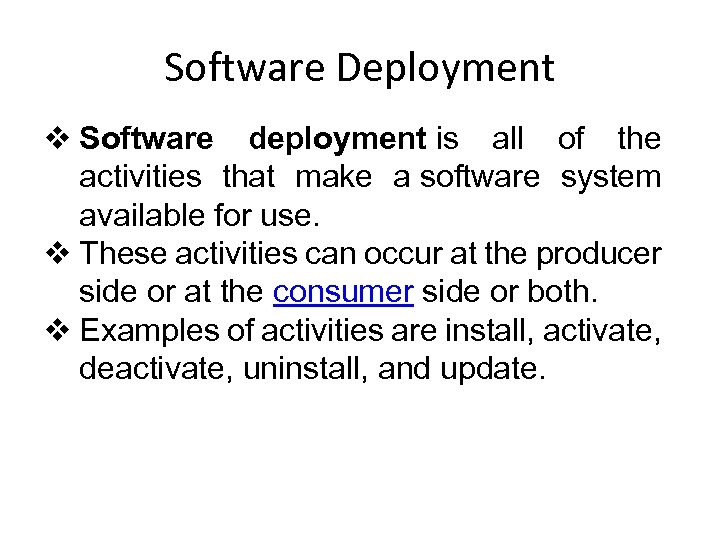 Software Deployment

❖ Software deployment is all of the activities that make a software system available for use.

❖ These activities can occur at the producer side or at the consumer side or both.

❖ Examples of activities are install, activate, deactivate, uninstall, and update.